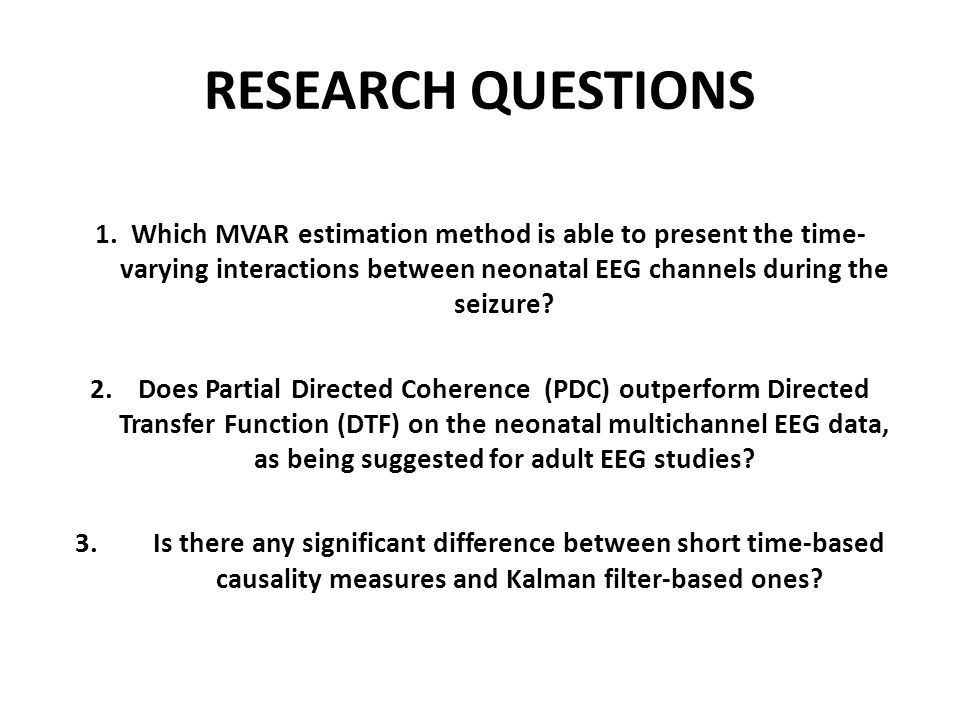 RESEARCH QUESTIONS

1. Which MVAR estimation method is able to present the time-varying interactions between neonatal EEG channels during the seizure?

2. Does Partial Directed Coherence (PDC) outperform Directed Transfer Function (DTF) on the neonatal multichannel EEG data, as being suggested for adult EEG studies?

3. Is there any significant difference between short time-based causality measures and Kalman filter-based ones?